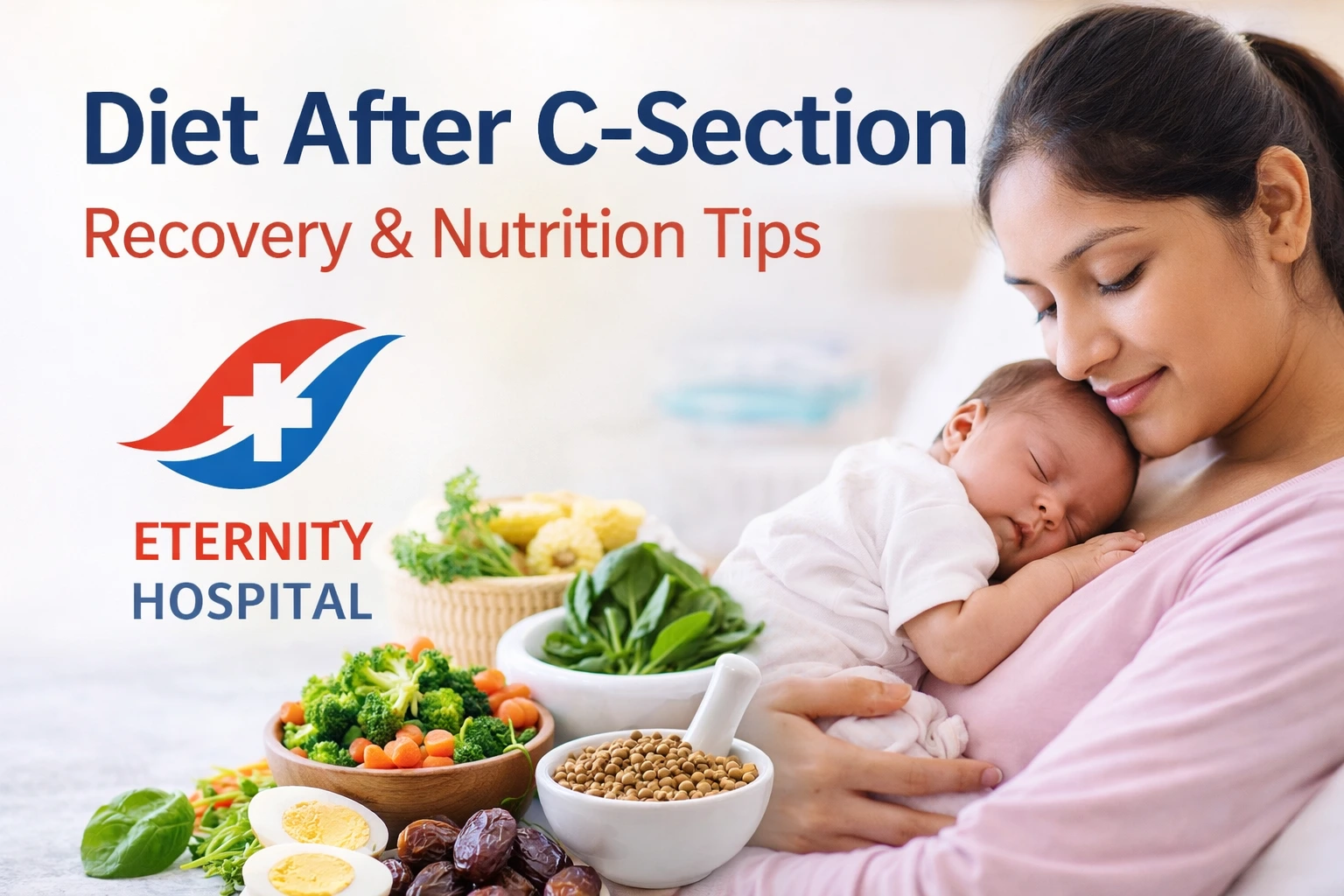 Diet After C-Section
Recovery & Nutrition Tips

ETERNITY
HOSPITAL